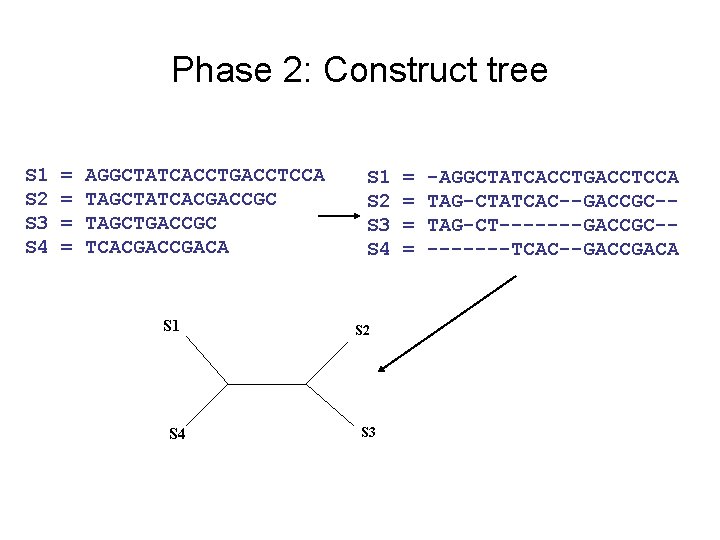 Phase 2: Construct tree

S1 = AGGCTATCACCTGACCTCCA
S2 = TAGCTATCACGACCGC
S3 = TAGCTGACCGC
S4 = TCACGACCGACA

S1 = -AGGCTATCACCTGACCTCCA
S2 = TAG-CTATCAC--GACCGC--
S3 = TAG-CT-------GACCGC--
S4 = -------TCAC--GACCGACA

S1
S2
S4
S3